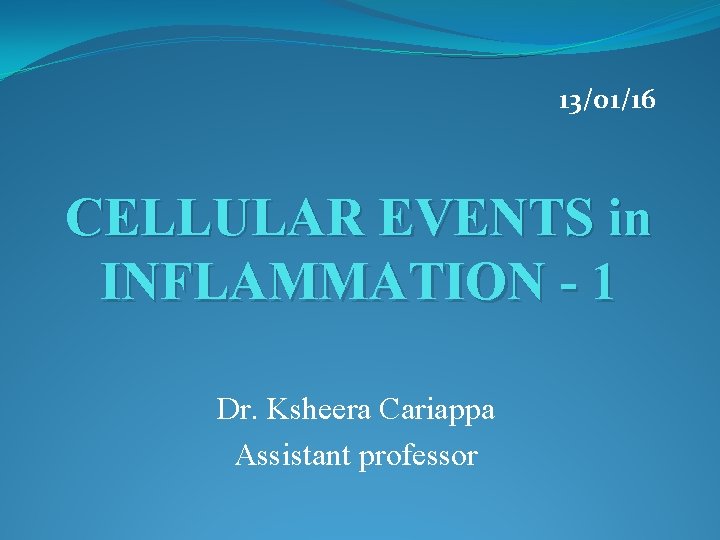 13/01/16

CELLULAR EVENTS in INFLAMMATION - 1

Dr. Ksheera Cariappa
Assistant professor